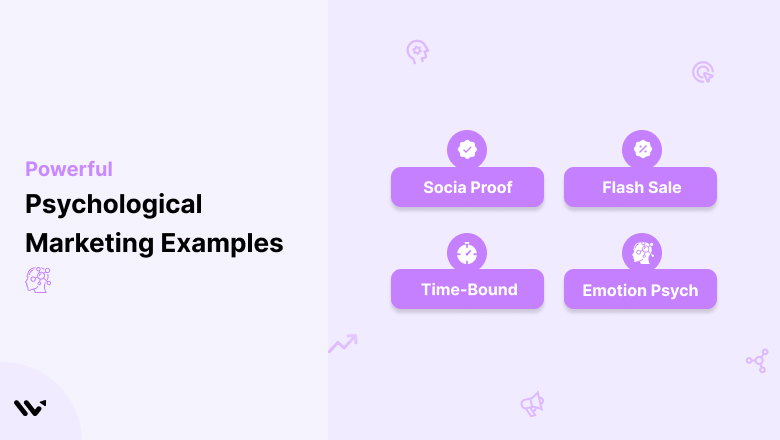 Powerful
Psychological Marketing Examples

Socia Proof

Flash Sale

Time-Bound

Emotion Psych